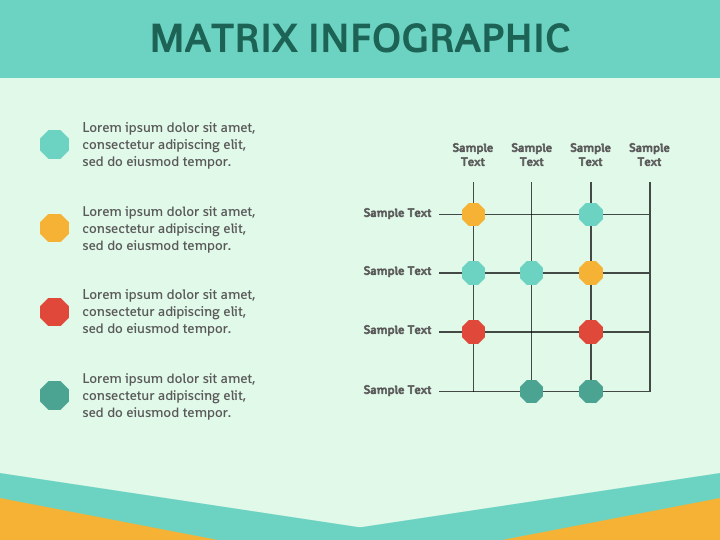 MATRIX INFOGRAPHIC

Lorem ipsum dolor sit amet, consectetur adipiscing elit, sed do eiusmod tempor.

Lorem ipsum dolor sit amet, consectetur adipiscing elit, sed do eiusmod tempor.

Lorem ipsum dolor sit amet, consectetur adipiscing elit, sed do eiusmod tempor.

Lorem ipsum dolor sit amet, consectetur adipiscing elit, sed do eiusmod tempor.

Sample Text
Sample Text
Sample Text
Sample Text

Sample Text
Sample Text
Sample Text
Sample Text